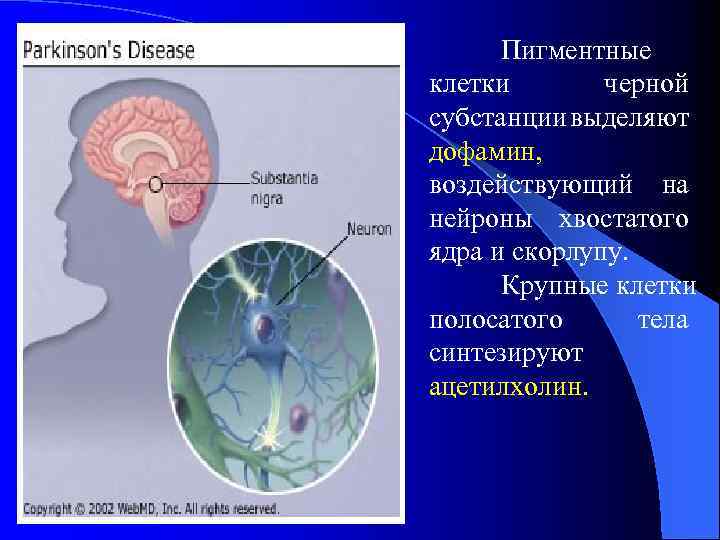 Parkinson's Disease

Substantia nigra

Neuron

Copyright © 2002 WebMD, Inc. All rights reserved.

Пигментные клетки черной субстанции выделяют дофамин, воздействующий на нейроны хвостатого ядра и скорлупу.

Крупные клетки полосатого тела синтезируют ацетилхолин.